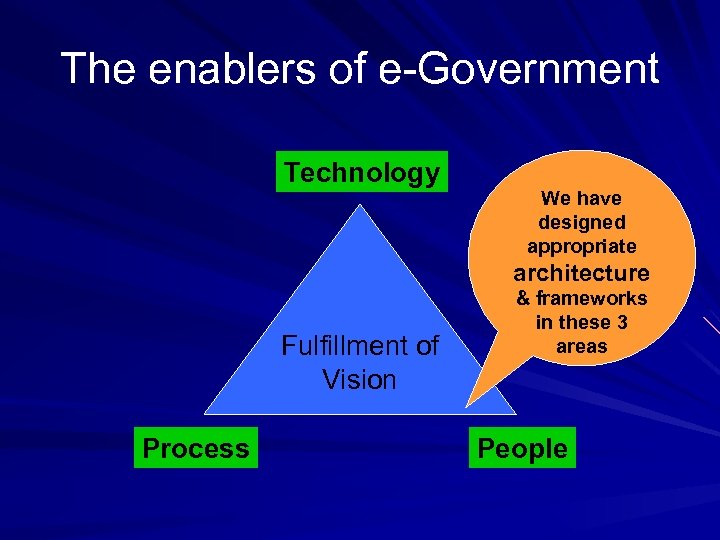 The enablers of e-Government

Technology

We have designed appropriate architecture & frameworks in these 3 areas

Fulfillment of Vision

Process

People